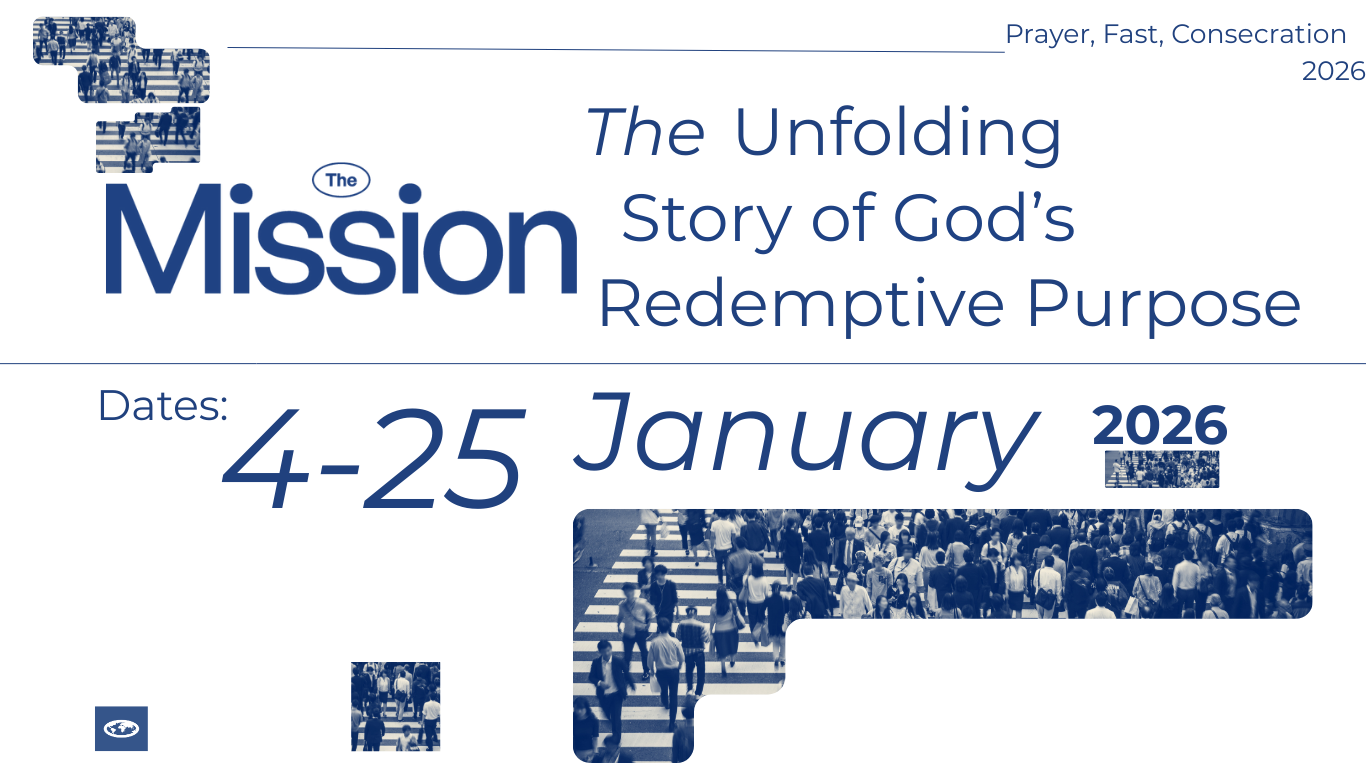 Prayer, Fast, Consecration
2026

The Mission

The Unfolding Story of God's Redemptive Purpose

Dates: 4-25 January 2026